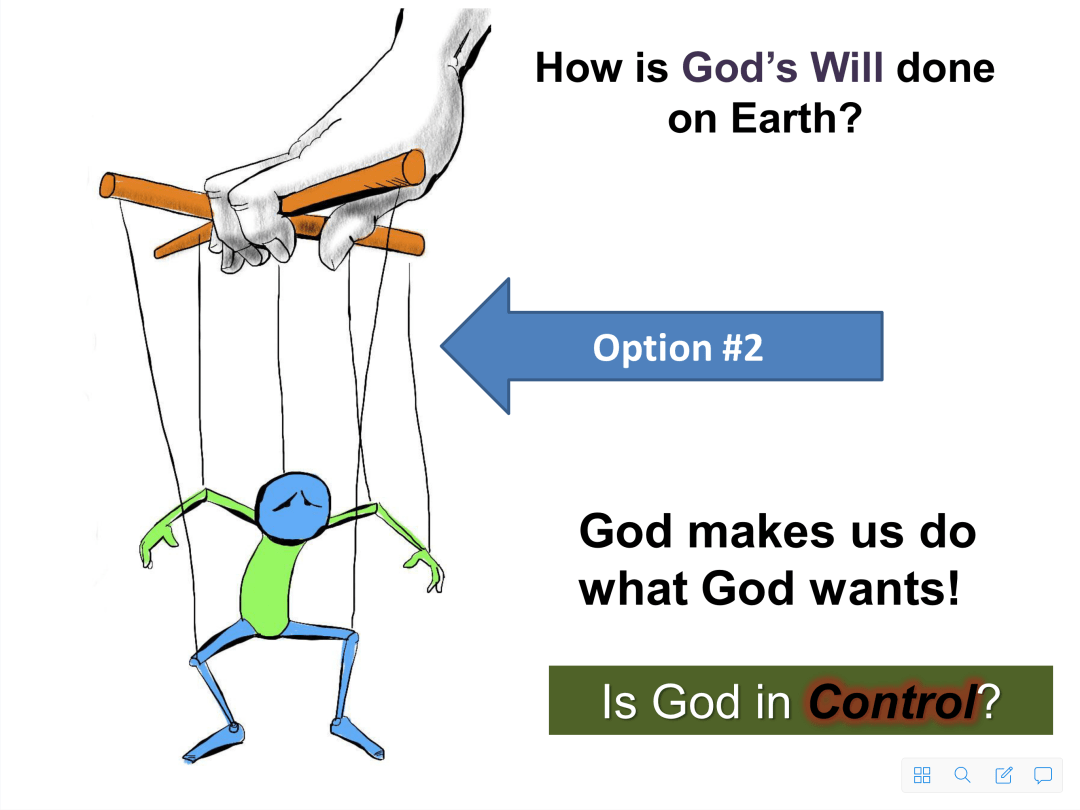 How is God's Will done on Earth?

Option #2

God makes us do what God wants!

Is God in Control?